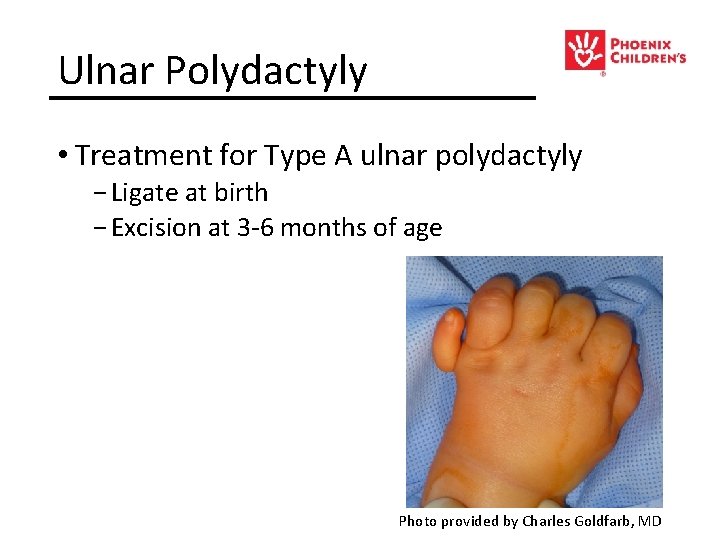 Ulnar Polydactyly

PHOENIX CHILDREN'S

• Treatment for Type A ulnar polydactyly
  – Ligate at birth
  – Excision at 3-6 months of age

Photo provided by Charles Goldfarb, MD